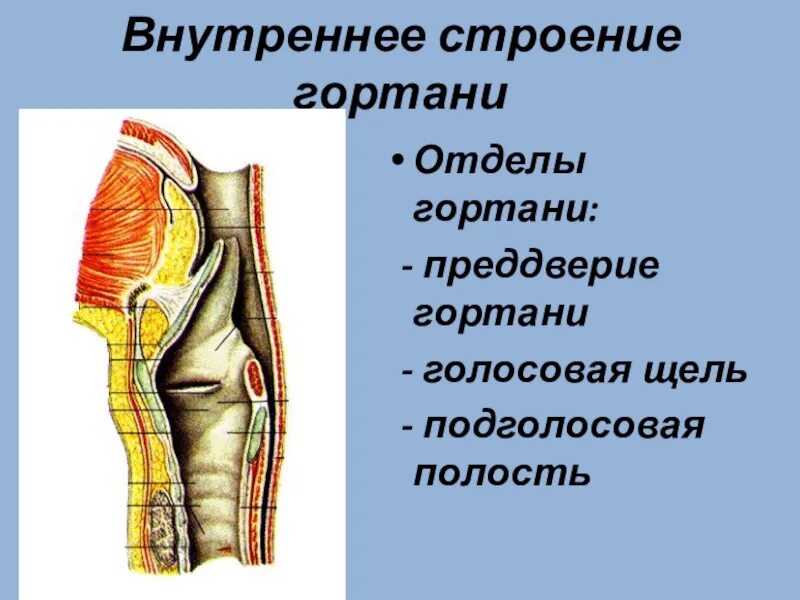 Внутреннее строение гортани

• Отделы гортани:

- преддверие гортани

- голосовая щель

- подголосовая полость